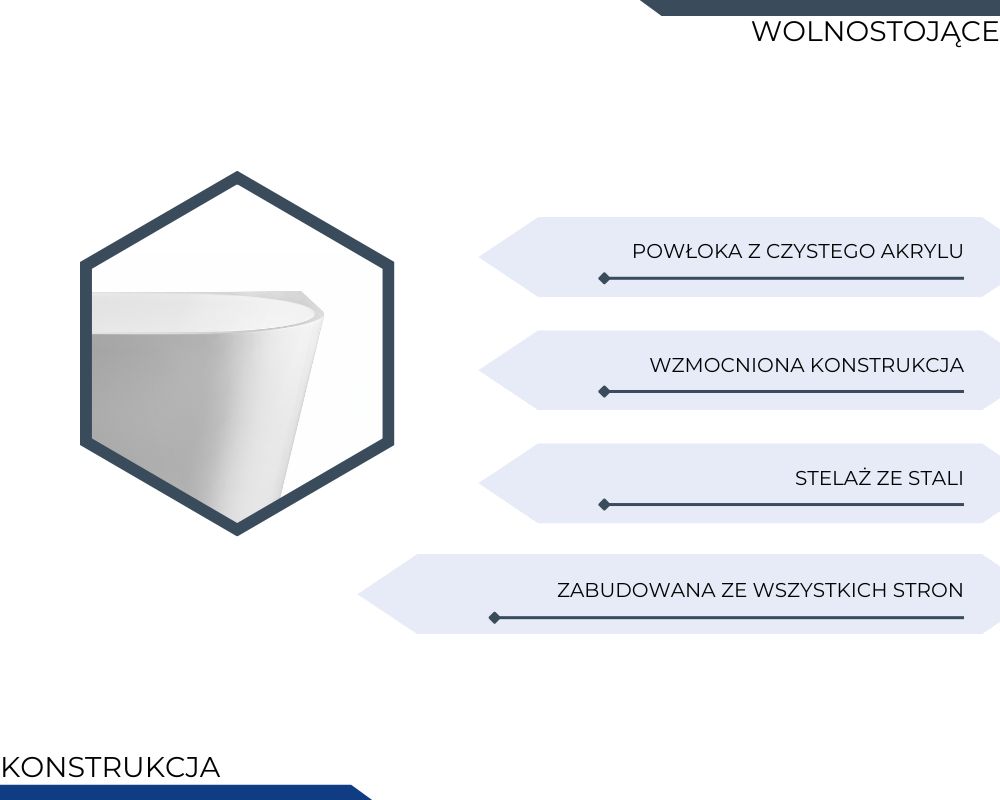 WOLNOSTOJĄCE

POWŁOKA Z CZYSTEGO AKRYLU

WZMOCNIONA KONSTRUKCJA

STELAŻ ZE STALI

ZABUDOWANA ZE WSZYSTKICH STRON

KONSTRUKCJA